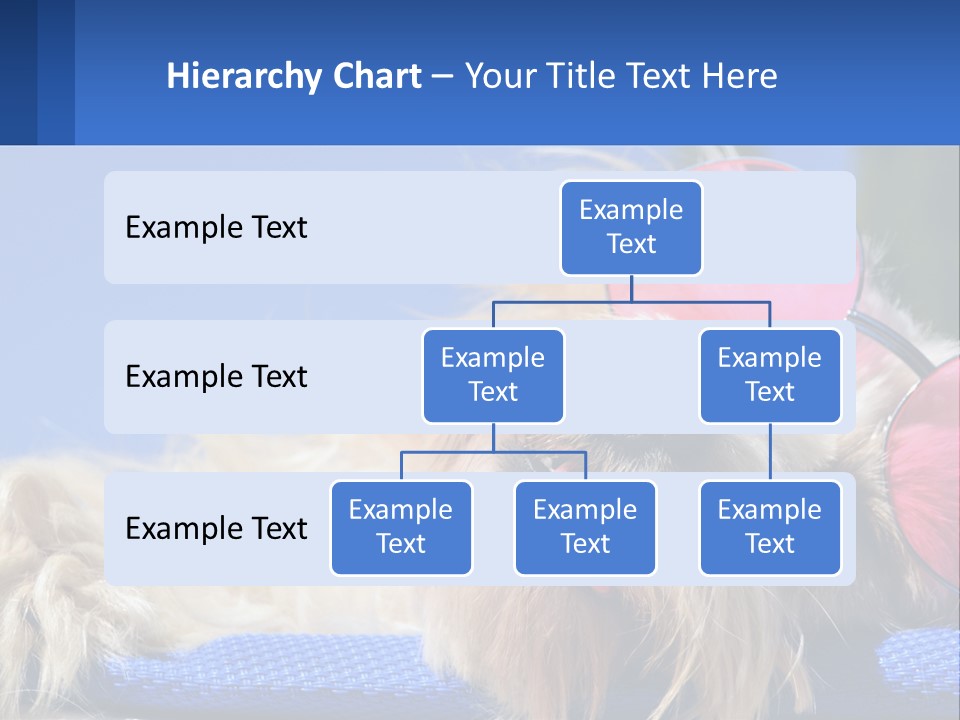 Hierarchy Chart – Your Title Text Here

Example Text

Example Text

Example Text

Example Text

Example Text

Example Text

Example Text

Example Text

Example Text